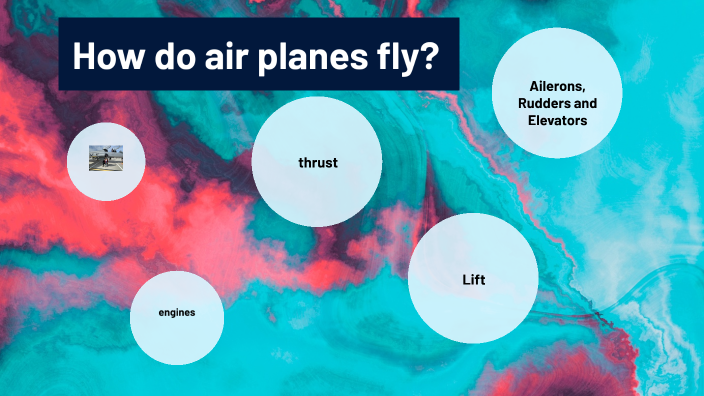 How do air planes fly?

Ailerons, Rudders and Elevators

thrust

Lift

engines